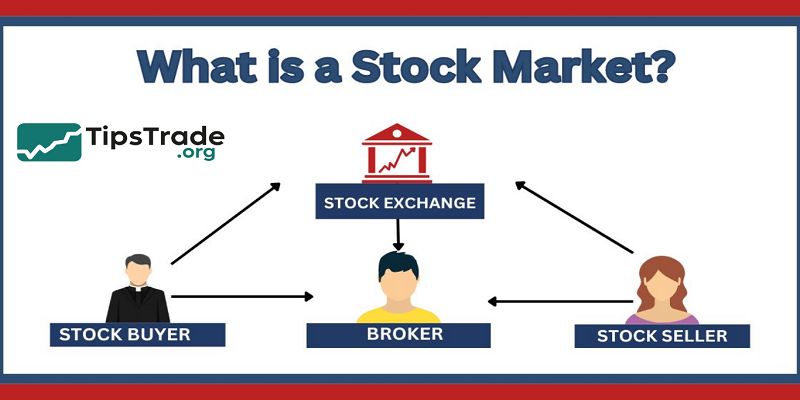 What is a Stock Market?

TipsTrade .org

STOCK EXCHANGE

STOCK BUYER

BROKER

STOCK SELLER